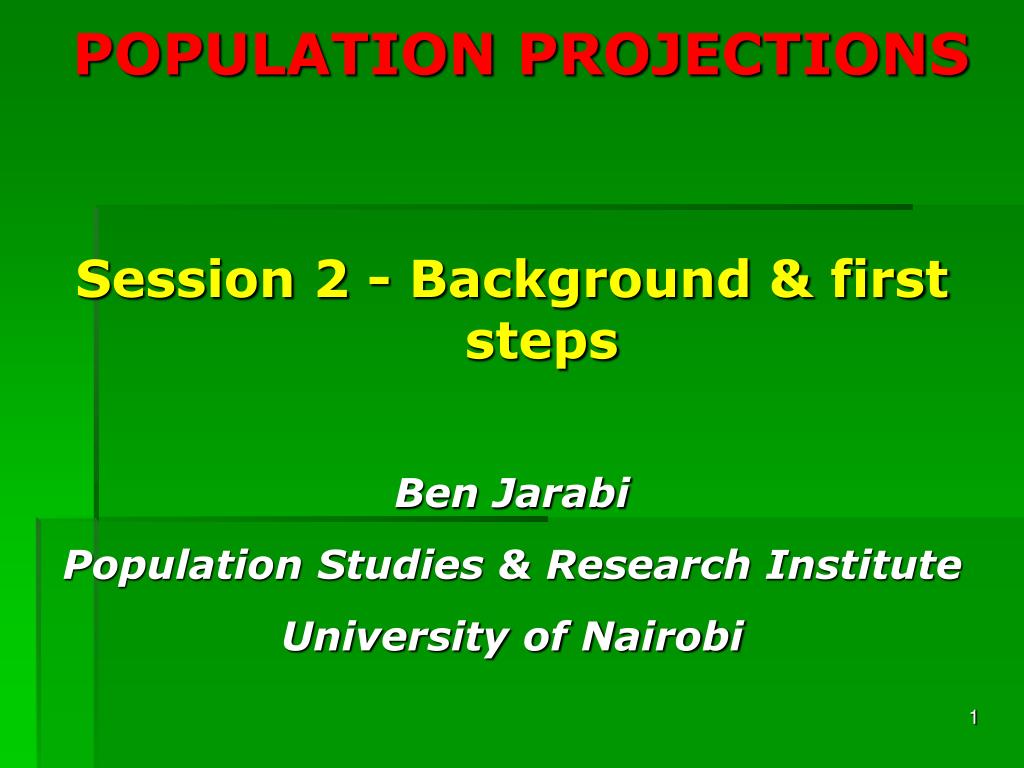 POPULATION PROJECTIONS

Session 2 - Background & first steps

Ben Jarabi

Population Studies & Research Institute

University of Nairobi

1